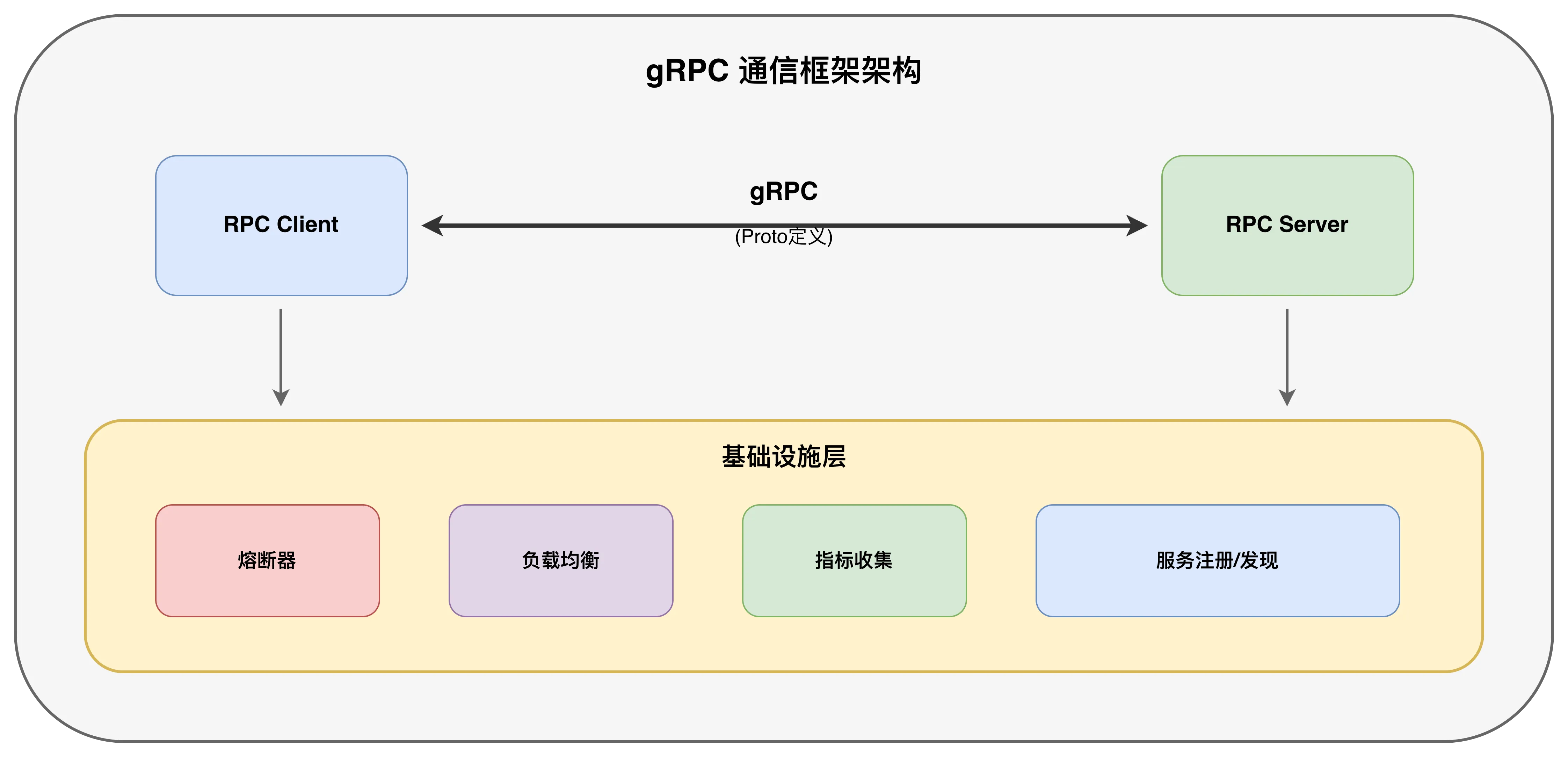 gRPC 通信框架架构

RPC Client

gRPC

(Proto定义)

RPC Server

基础设施层

熔断器

负载均衡

指标收集

服务注册/发现